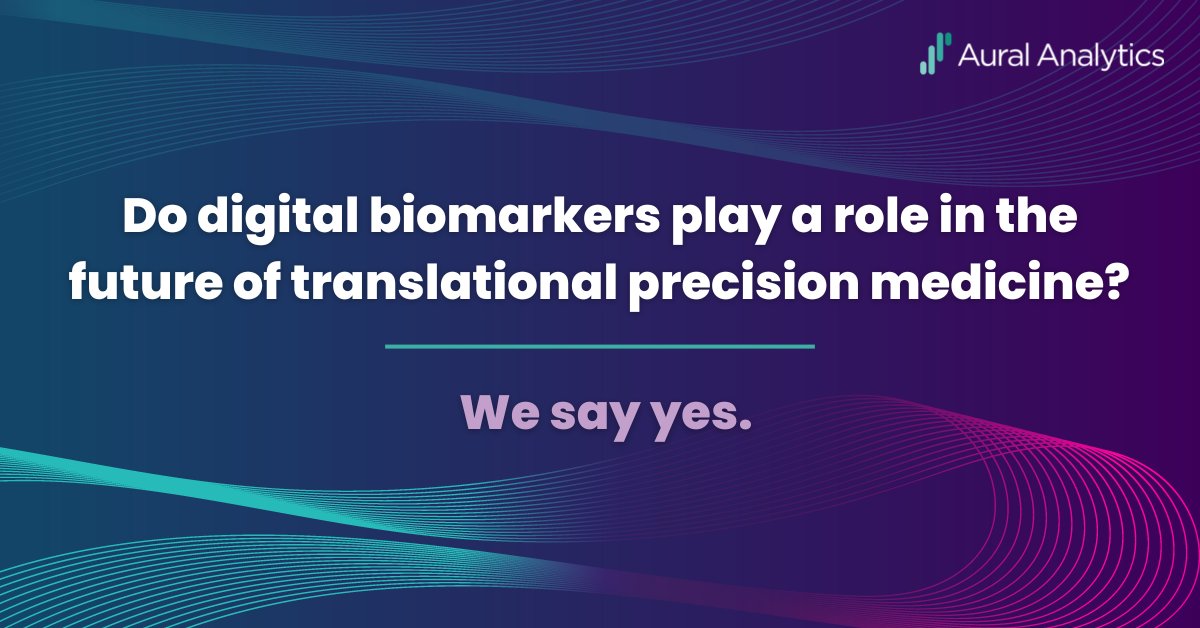 Aural Analytics

Do digital biomarkers play a role in the future of translational precision medicine?

We say yes.